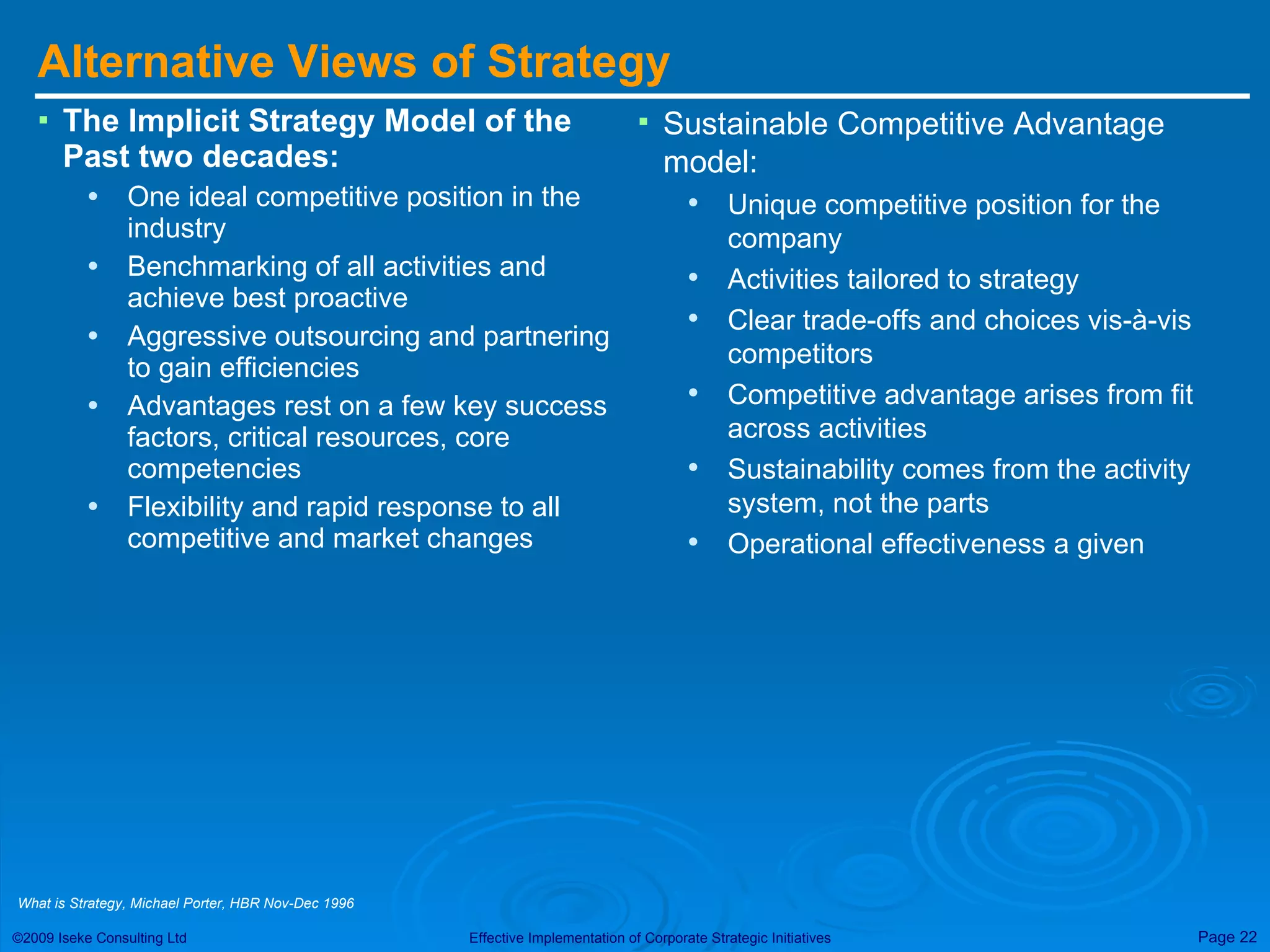 Alternative Views of Strategy

▪ The Implicit Strategy Model of the Past two decades:
• One ideal competitive position in the industry
• Benchmarking of all activities and achieve best proactive
• Aggressive outsourcing and partnering to gain efficiencies
• Advantages rest on a few key success factors, critical resources, core competencies
• Flexibility and rapid response to all competitive and market changes

▪ Sustainable Competitive Advantage model:
• Unique competitive position for the company
• Activities tailored to strategy
• Clear trade-offs and choices vis-à-vis competitors
• Competitive advantage arises from fit across activities
• Sustainability comes from the activity system, not the parts
• Operational effectiveness a given

What is Strategy, Michael Porter, HBR Nov-Dec 1996

©2009 Iseke Consulting Ltd

Effective Implementation of Corporate Strategic Initiatives

Page 22